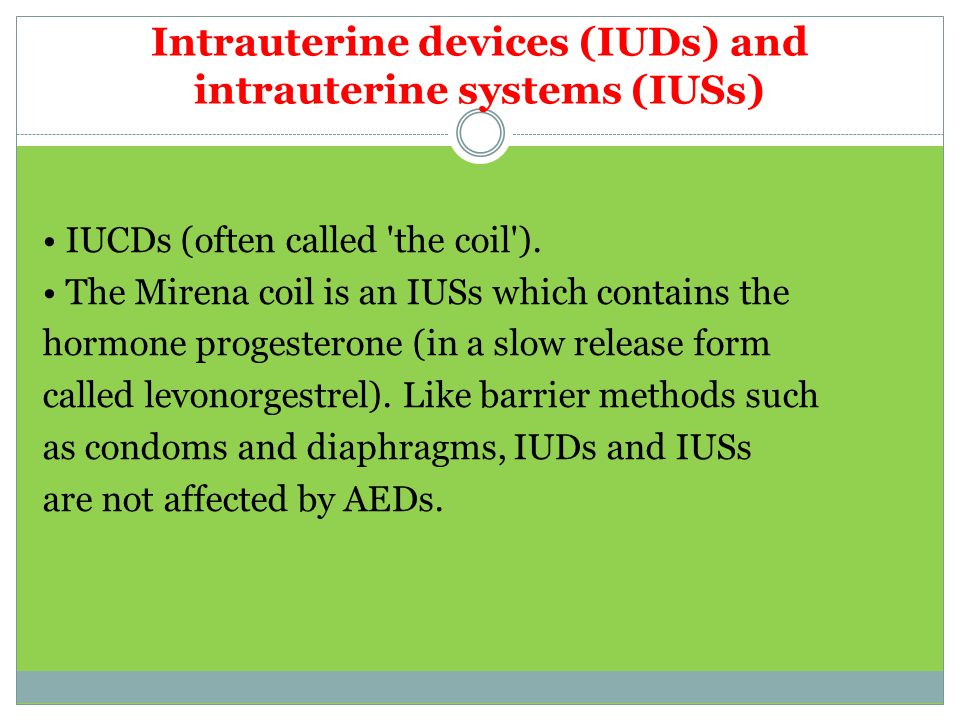 Intrauterine devices (IUDs) and intrauterine systems (IUSs)

• IUCDs (often called 'the coil').
• The Mirena coil is an IUSs which contains the hormone progesterone (in a slow release form called levonorgestrel). Like barrier methods such as condoms and diaphragms, IUDs and IUSs are not affected by AEDs.